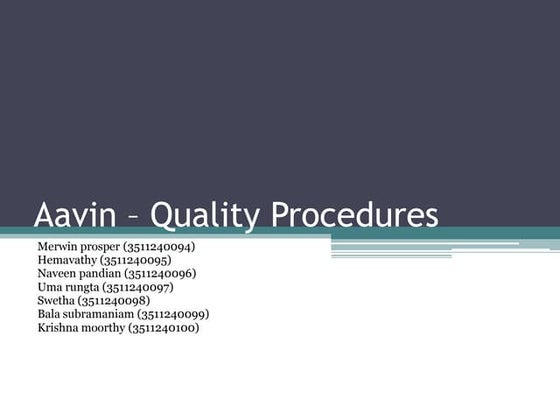 Aavin – Quality Procedures

Merwin prosper (3511240094)
Hemavathy (3511240095)
Naveen pandian (3511240096)
Uma rungta (3511240097)
Swetha (3511240098)
Bala subramaniam (3511240099)
Krishna moorthy (3511240100)